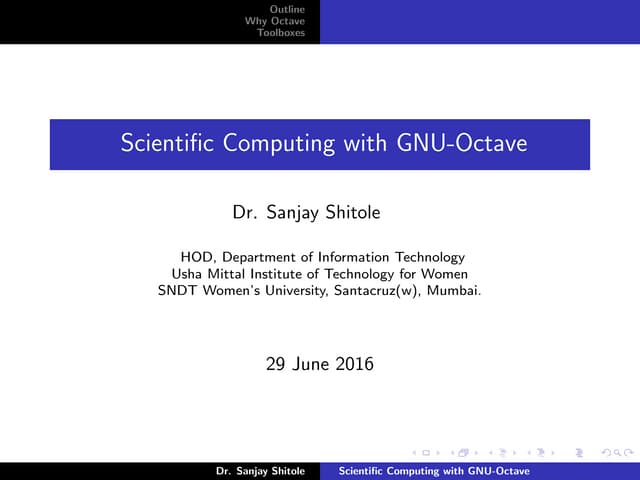 Outline
Why Octave
Toolboxes

Scientific Computing with GNU-Octave

Dr. Sanjay Shitole

HOD, Department of Information Technology
Usha Mittal Institute of Technology for Women
SNDT Women's University, Santacruz(w), Mumbai.

29 June 2016

Dr. Sanjay Shitole Scientific Computing with GNU-Octave